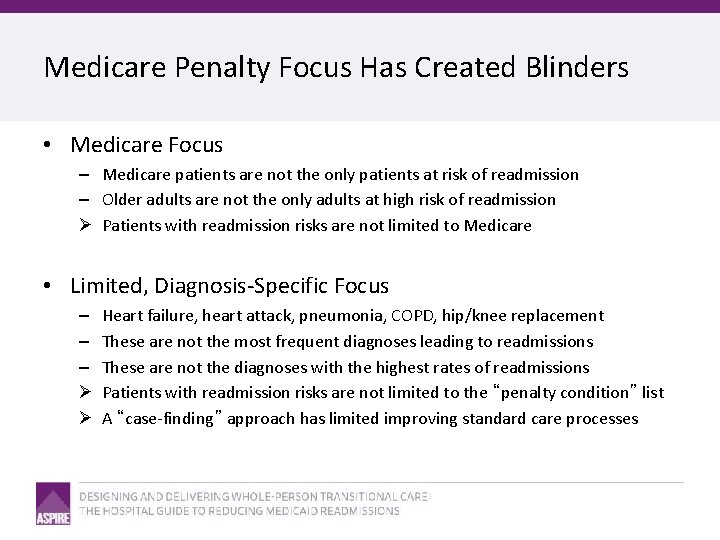 Medicare Penalty Focus Has Created Blinders

• Medicare Focus
– Medicare patients are not the only patients at risk of readmission
– Older adults are not the only adults at high risk of readmission
➢ Patients with readmission risks are not limited to Medicare

• Limited, Diagnosis-Specific Focus
– Heart failure, heart attack, pneumonia, COPD, hip/knee replacement
– These are not the most frequent diagnoses leading to readmissions
– These are not the diagnoses with the highest rates of readmissions
➢ Patients with readmission risks are not limited to the "penalty condition" list
➢ A "case-finding" approach has limited improving standard care processes

ASPIRE
DESIGNING AND DELIVERING WHOLE-PERSON TRANSITIONAL CARE:
THE HOSPITAL GUIDE TO REDUCING MEDICAID READMISSIONS